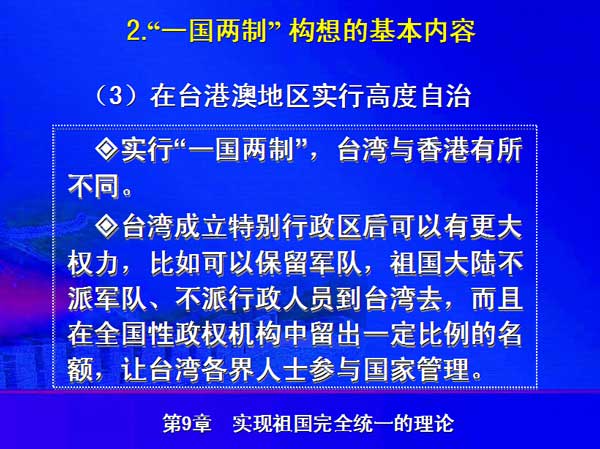 2.“一国两制” 构想的基本内容

（3）在台港澳地区实行高度自治

◈实行“一国两制”，台湾与香港有所不同。

◈台湾成立特别行政区后可以有更大权力，比如可以保留军队，祖国大陆不派军队、不派行政人员到台湾去，而且在全国性政权机构中留出一定比例的名额，让台湾各界人士参与国家管理。

第9章　实现祖国完全统一的理论